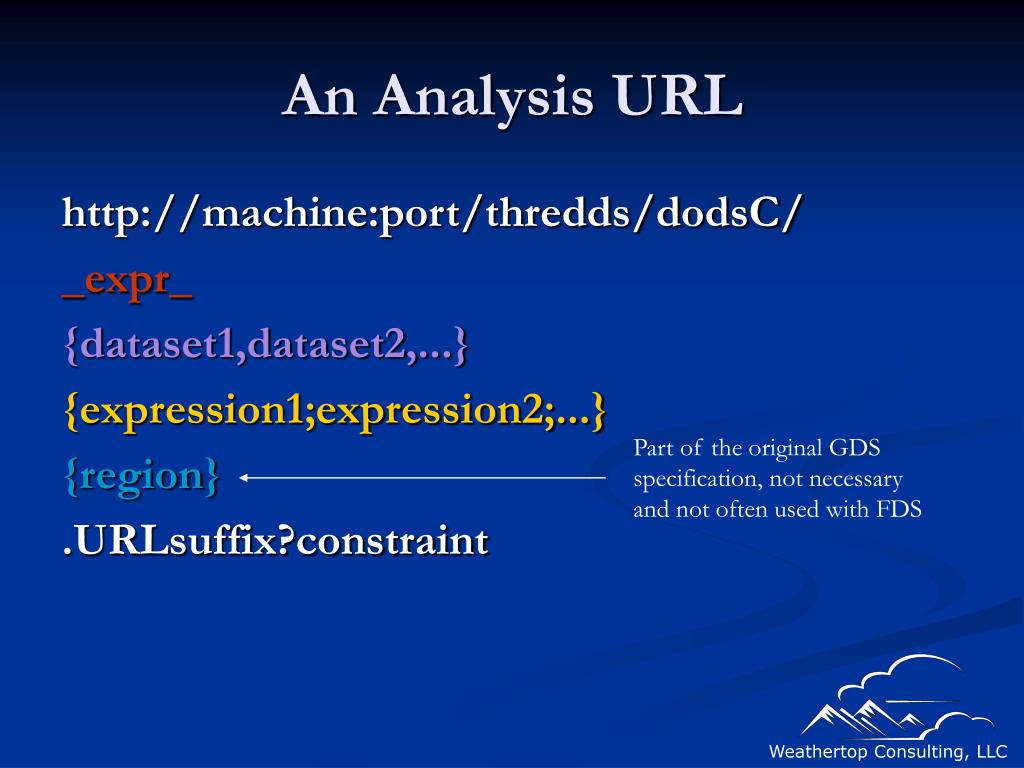 An Analysis URL

http://machine:port/thredds/dodsC/
_expr_
{dataset1,dataset2,...}
{expression1;expression2;...}
{region}
.URLsuffix?constraint

Part of the original GDS specification, not necessary and not often used with FDS

Weathertop Consulting, LLC